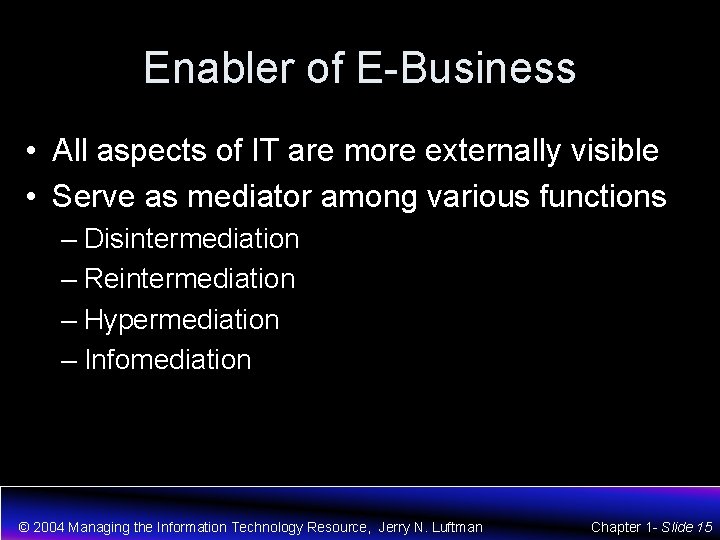 Enabler of E-Business

• All aspects of IT are more externally visible
• Serve as mediator among various functions
– Disintermediation
– Reintermediation
– Hypermediation
– Infomediation

© 2004 Managing the Information Technology Resource, Jerry N. Luftman

Chapter 1- Slide 15